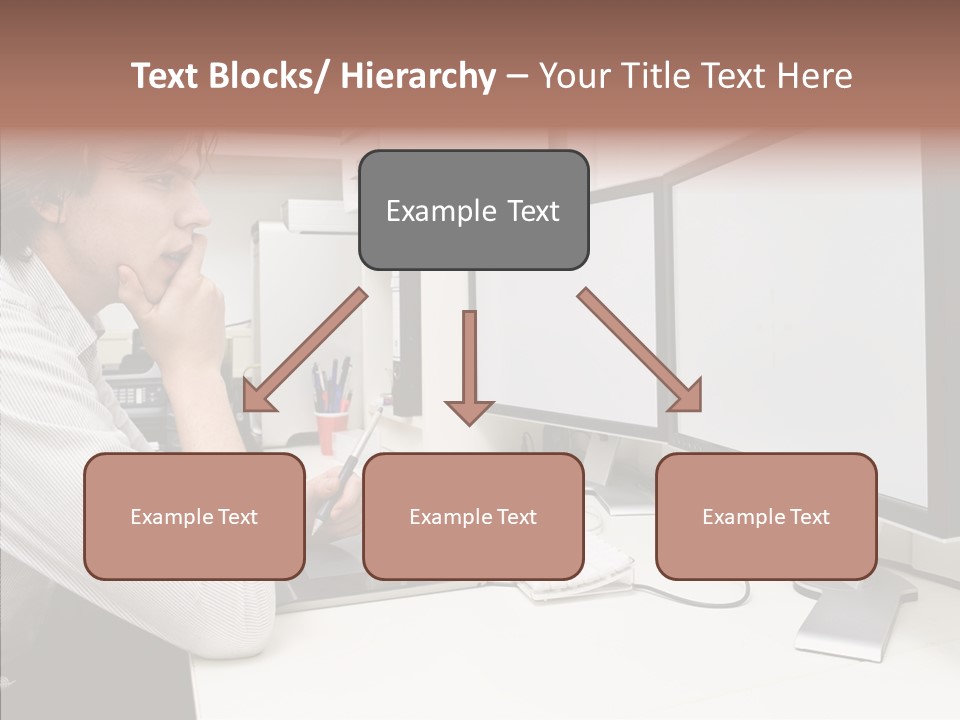 Text Blocks/ Hierarchy – Your Title Text Here

Example Text

Example Text

Example Text

Example Text